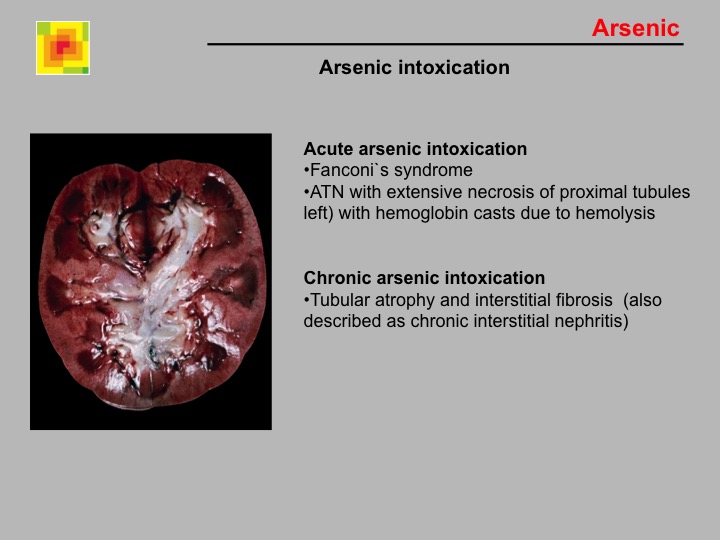 Arsenic

Arsenic intoxication

Acute arsenic intoxication
•Fanconi`s syndrome
•ATN with extensive necrosis of proximal tubules left) with hemoglobin casts due to hemolysis

Chronic arsenic intoxication
•Tubular atrophy and interstitial fibrosis (also described as chronic interstitial nephritis)